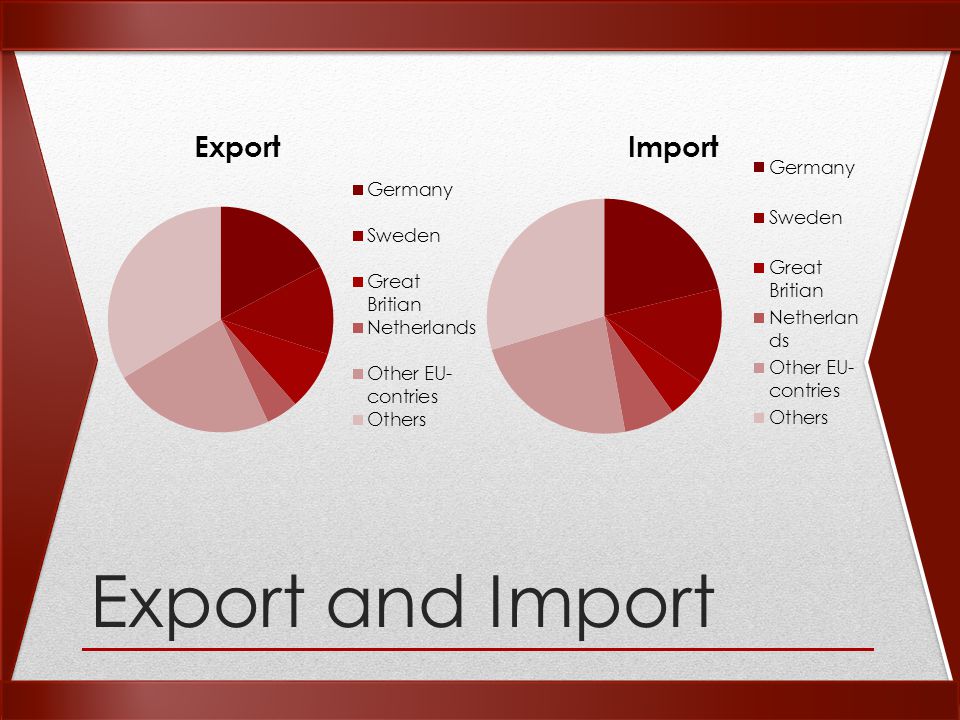 Export

Germany
Sweden
Great Britian
Netherlands
Other EU-contries
Others

Import

Germany
Sweden
Great Britian
Netherlands
Other EU-contries
Others

Export and Import